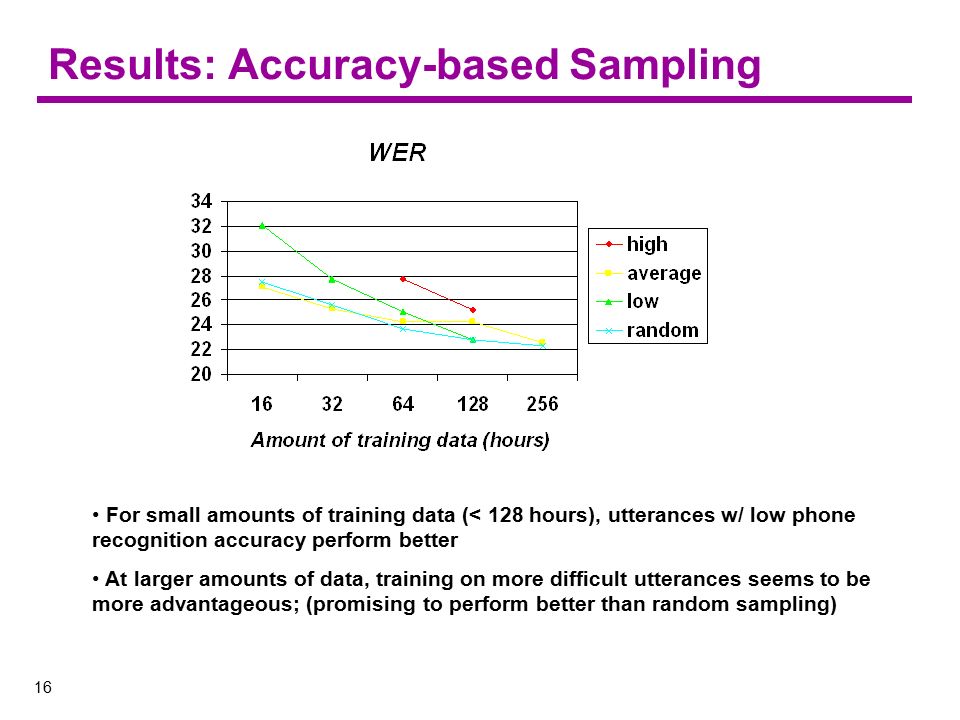 Results: Accuracy-based Sampling

WER

34
32
30
28
26
24
22
20

16 32 64 128 256

Amount of training data (hours)

high
average
low
random

• For small amounts of training data (< 128 hours), utterances w/ low phone recognition accuracy perform better

• At larger amounts of data, training on more difficult utterances seems to be more advantageous; (promising to perform better than random sampling)

16